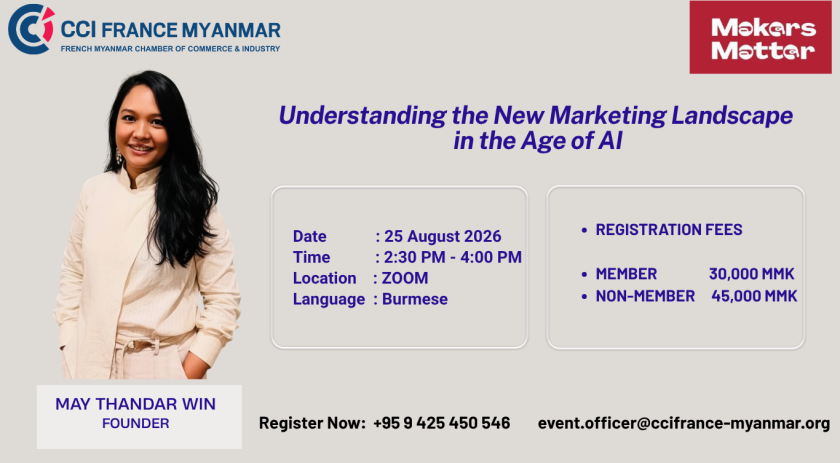 CCI FRANCE MYANMAR
FRENCH MYANMAR CHAMBER OF COMMERCE & INDUSTRY

Makers Matter

Understanding the New Marketing Landscape in the Age of AI

Date : 25 August 2026
Time : 2:30 PM - 4:00 PM
Location : ZOOM
Language : Burmese

• REGISTRATION FEES

• MEMBER 30,000 MMK
• NON-MEMBER 45,000 MMK

MAY THANDAR WIN
FOUNDER

Register Now: +95 9 425 450 546 event.officer@ccifrance-myanmar.org